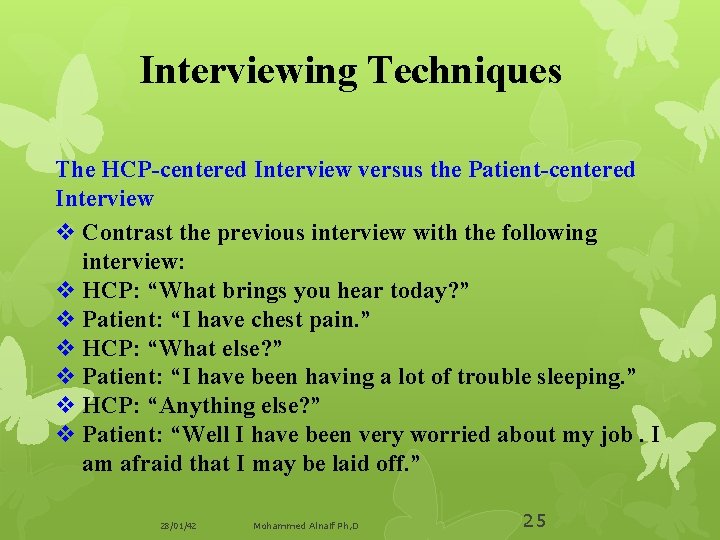 Interviewing Techniques

The HCP-centered Interview versus the Patient-centered Interview

❖ Contrast the previous interview with the following interview:
❖ HCP: “What brings you hear today?”
❖ Patient: “I have chest pain.”
❖ HCP: “What else?”
❖ Patient: “I have been having a lot of trouble sleeping.”
❖ HCP: “Anything else?”
❖ Patient: “Well I have been very worried about my job . I am afraid that I may be laid off.”

28/01/42 Mohammed Alnaif Ph,D 25